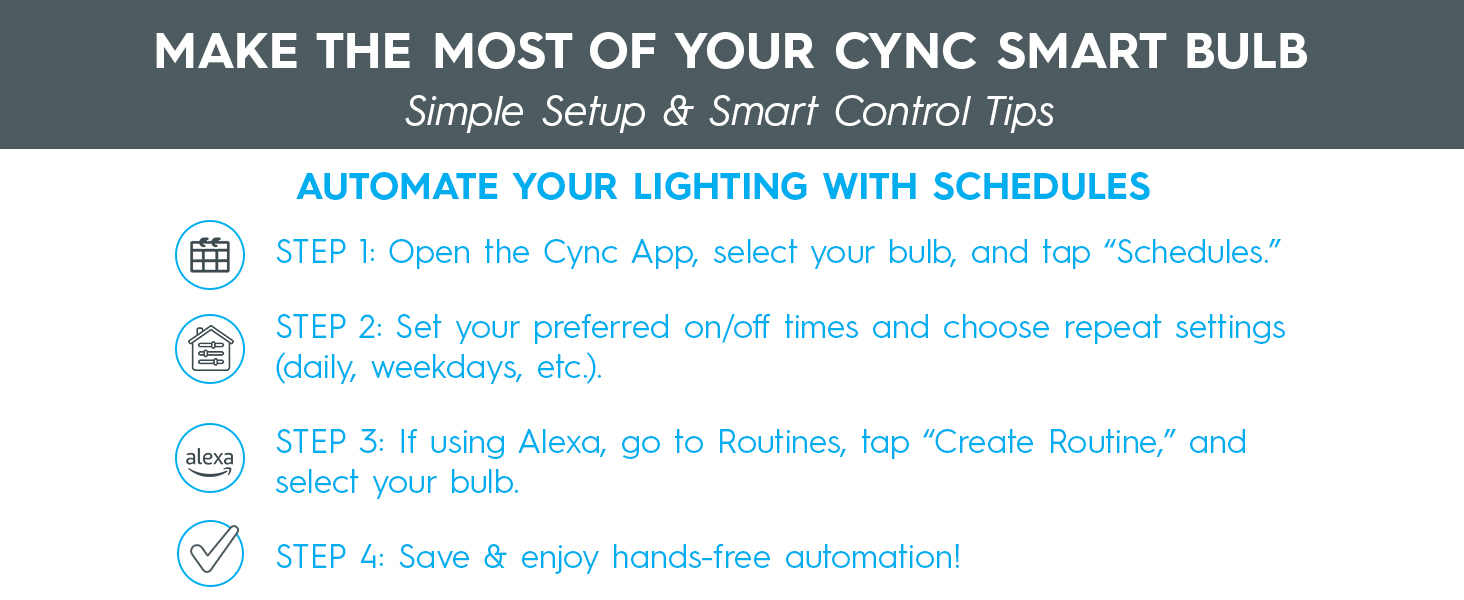 MAKE THE MOST OF YOUR CYNC SMART BULB
Simple Setup & Smart Control Tips

AUTOMATE YOUR LIGHTING WITH SCHEDULES

STEP 1: Open the Cync App, select your bulb, and tap “Schedules.”

STEP 2: Set your preferred on/off times and choose repeat settings (daily, weekdays, etc.).

alexa

STEP 3: If using Alexa, go to Routines, tap “Create Routine,” and select your bulb.

STEP 4: Save & enjoy hands-free automation!